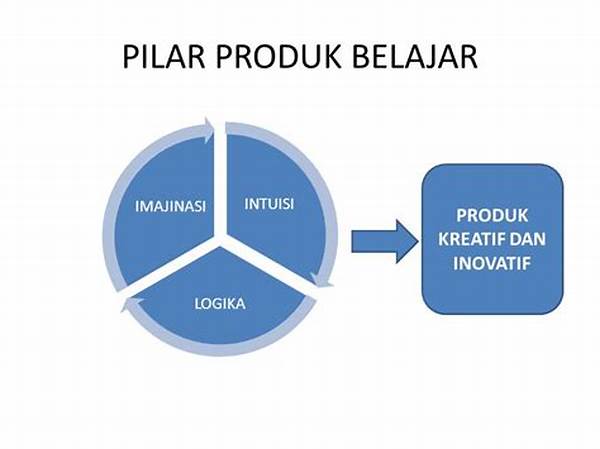 PILAR PRODUK BELAJAR

IMAJINASI

INTUISI

LOGIKA

PRODUK KREATIF DAN INOVATIF